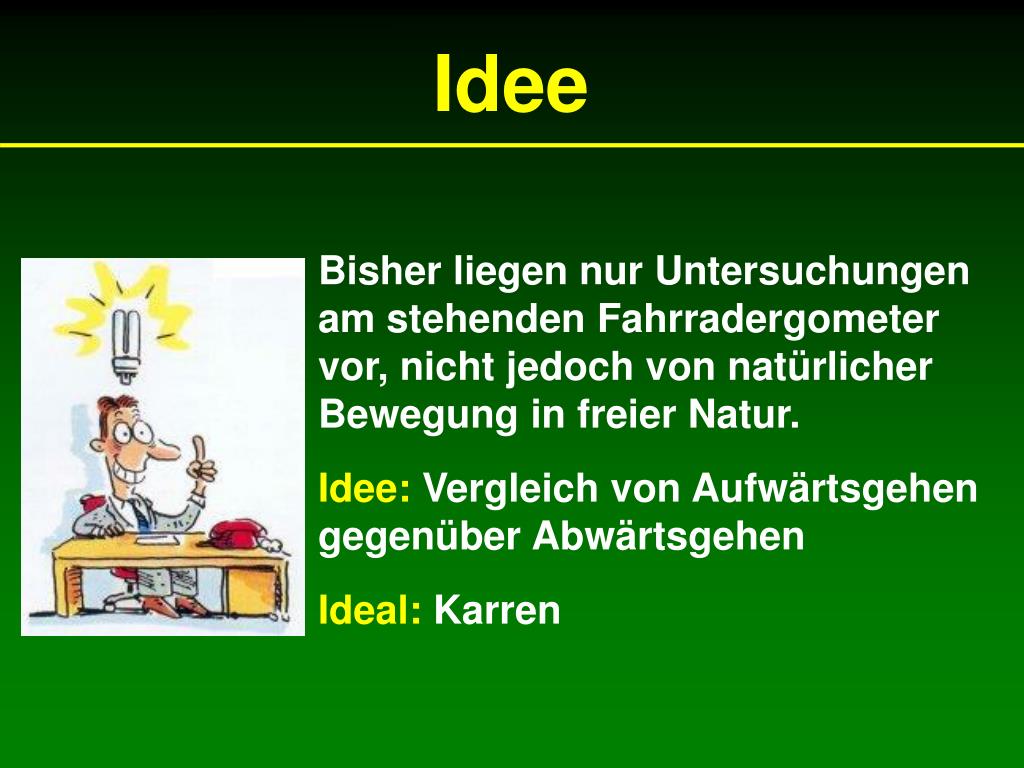 Idee

Bisher liegen nur Untersuchungen am stehenden Fahrradergometer vor, nicht jedoch von natürlicher Bewegung in freier Natur.

Idee: Vergleich von Aufwärtsgehen gegenüber Abwärtsgehen

Ideal: Karren